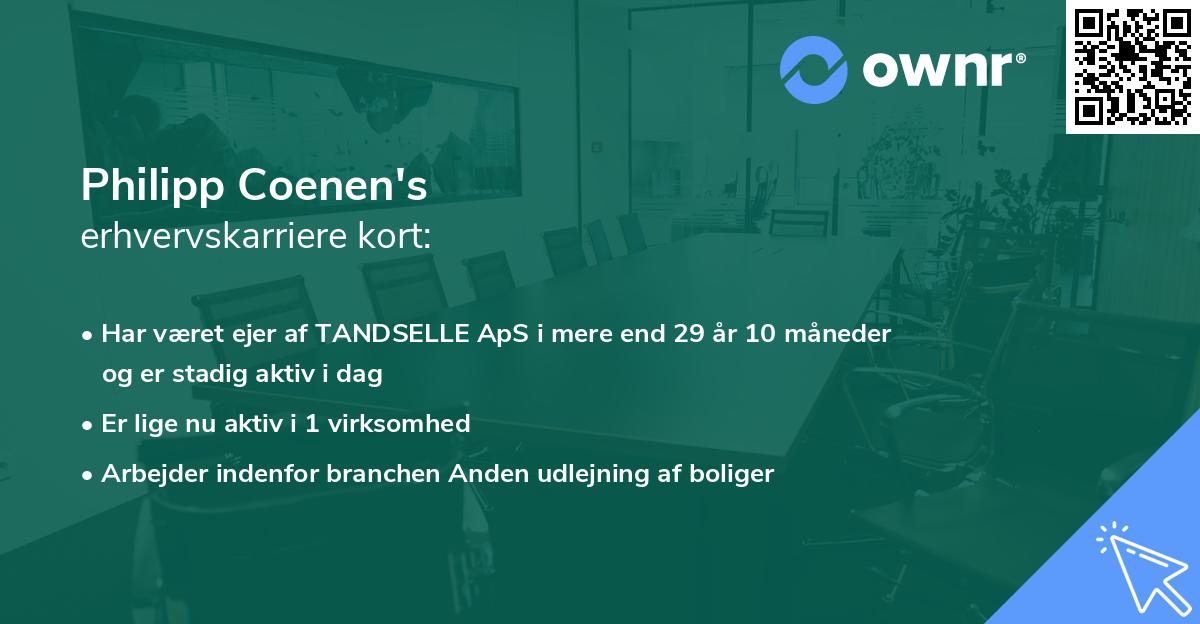 ownr®

Philipp Coenen's
erhvervskarriere kort:

• Har været ejer af TANDSELLE ApS i mere end 29 år 10 måneder og er stadig aktiv i dag
• Er lige nu aktiv i 1 virksomhed
• Arbejder indenfor branchen Anden udlejning af boliger